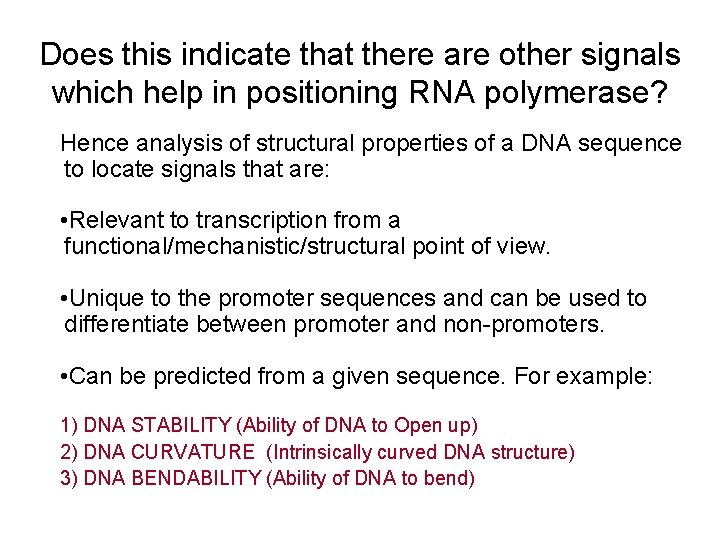 Does this indicate that there are other signals which help in positioning RNA polymerase?

Hence analysis of structural properties of a DNA sequence to locate signals that are:

•Relevant to transcription from a functional/mechanistic/structural point of view.

•Unique to the promoter sequences and can be used to differentiate between promoter and non-promoters.

•Can be predicted from a given sequence. For example:

1) DNA STABILITY (Ability of DNA to Open up)
2) DNA CURVATURE (Intrinsically curved DNA structure)
3) DNA BENDABILITY (Ability of DNA to bend)